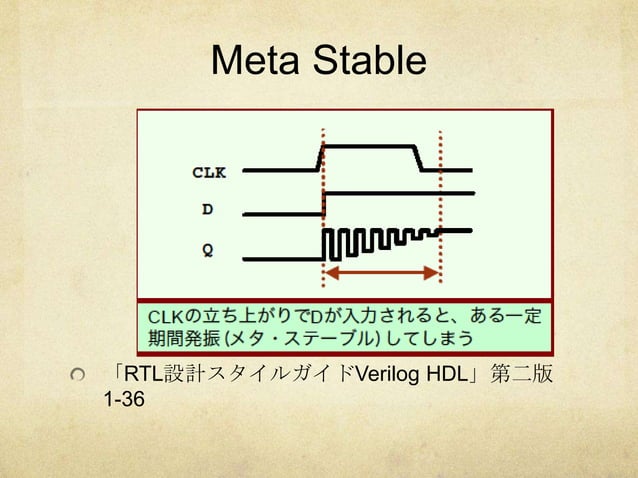 Meta Stable

CLK
D
Q

CLKの立ち上がりでDが入力されると、ある一定期間発振 (メタ・ステーブル) してしまう

「RTL設計スタイルガイドVerilog HDL」第二版 1-36